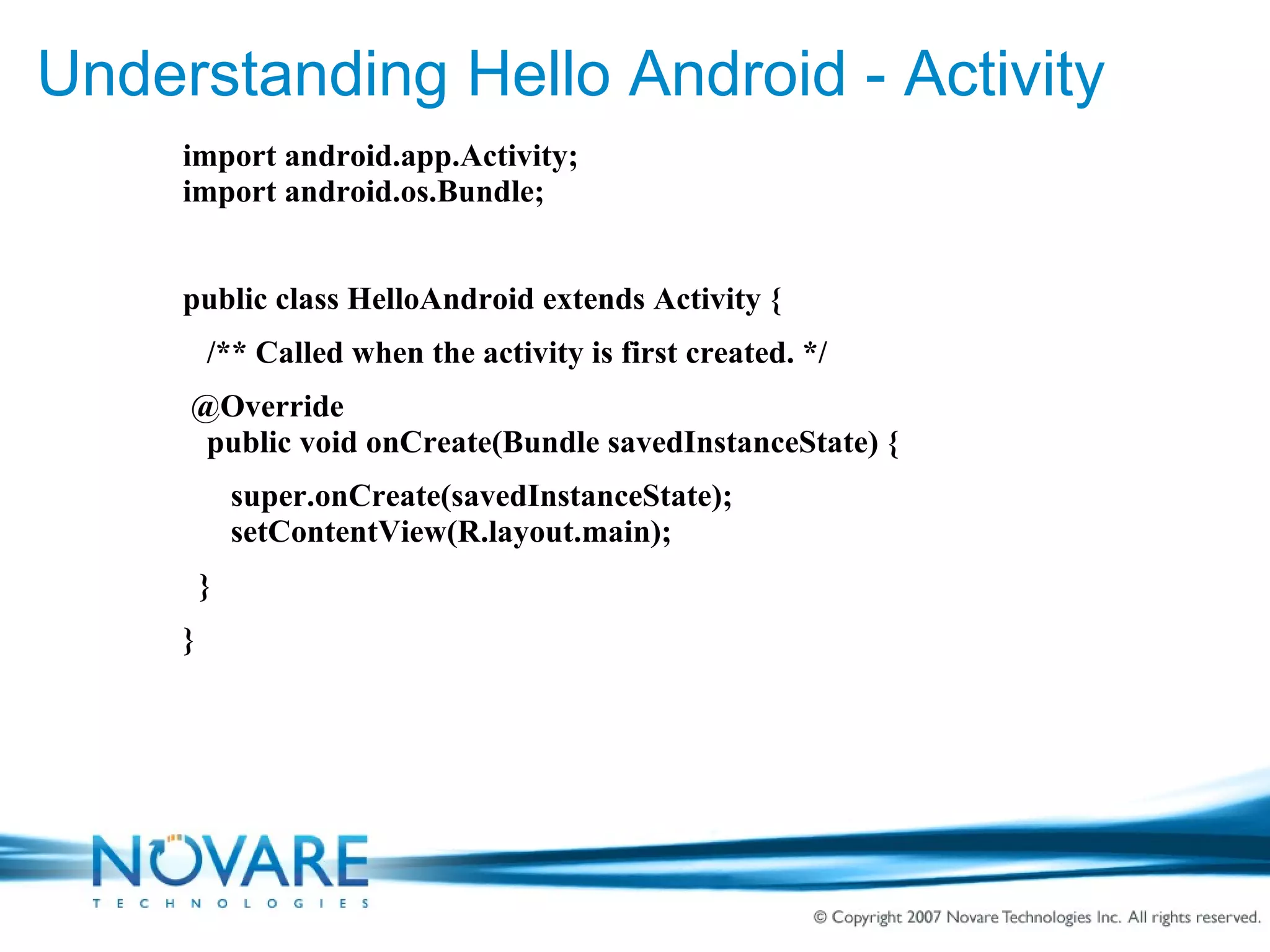 Understanding Hello Android - Activity

import android.app.Activity;
import android.os.Bundle;

public class HelloAndroid extends Activity {

/** Called when the activity is first created. */

@Override
public void onCreate(Bundle savedInstanceState) {

super.onCreate(savedInstanceState);
setContentView(R.layout.main);

}

}

NOVARE
TECHNOLOGIES

© Copyright 2007 Novare Technologies Inc. All rights reserved.